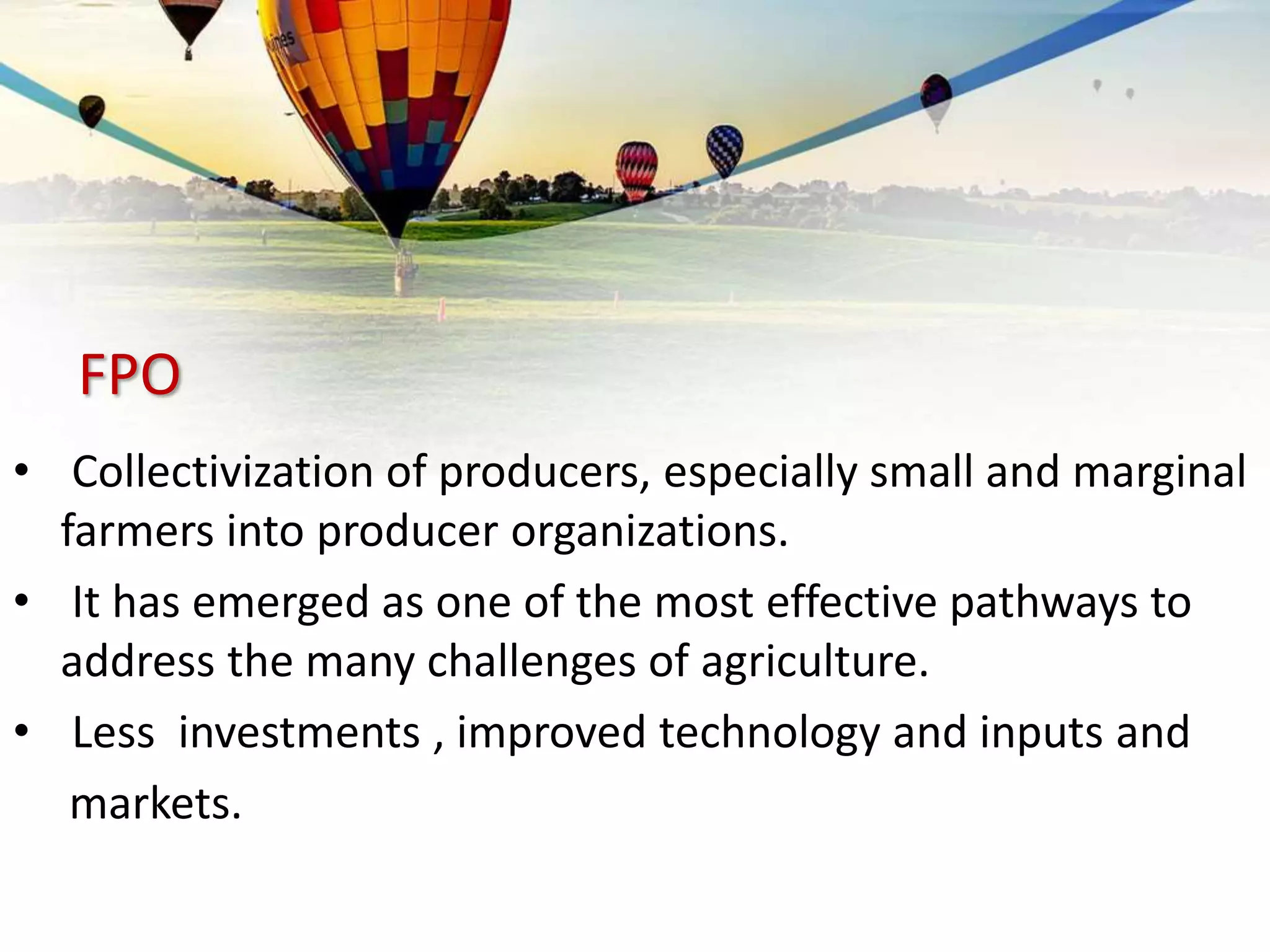 FPO

• Collectivization of producers, especially small and marginal farmers into producer organizations.

• It has emerged as one of the most effective pathways to address the many challenges of agriculture.

• Less investments , improved technology and inputs and markets.